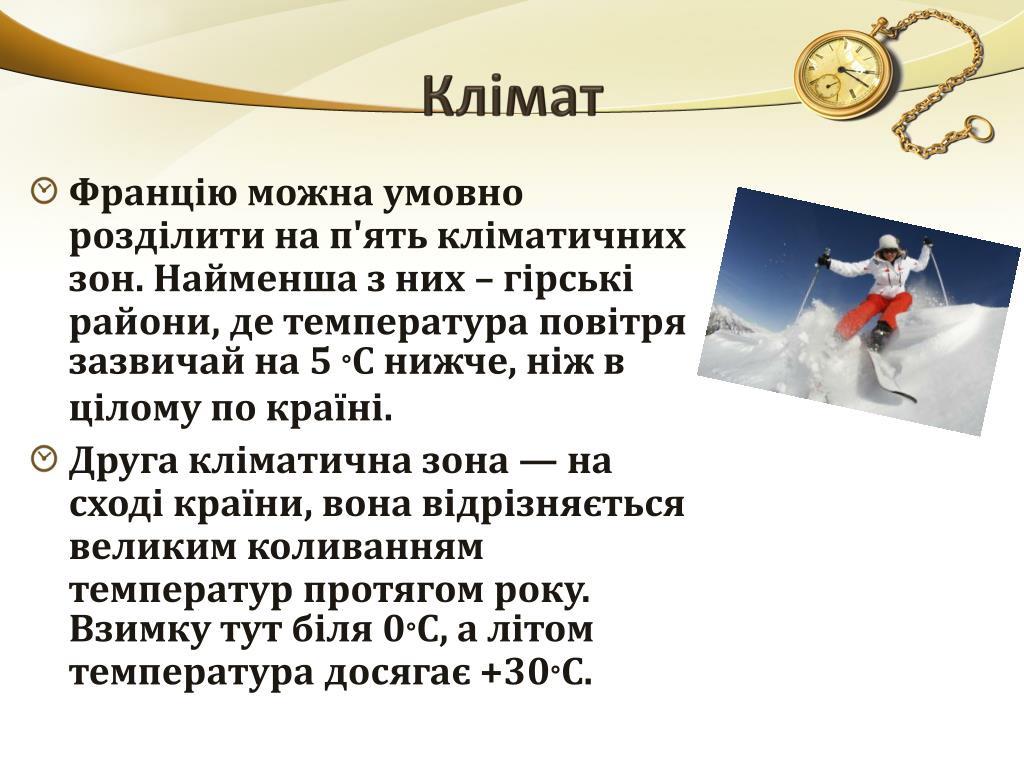 Клімат

Францію можна умовно розділити на п'ять кліматичних зон. Найменша з них – гірські райони, де температура повітря зазвичай на 5 ◦С нижче, ніж в цілому по країні.

Друга кліматична зона — на сході країни, вона відрізняється великим коливанням температур протягом року. Взимку тут біля 0◦С, а літом температура досягає +30◦С.